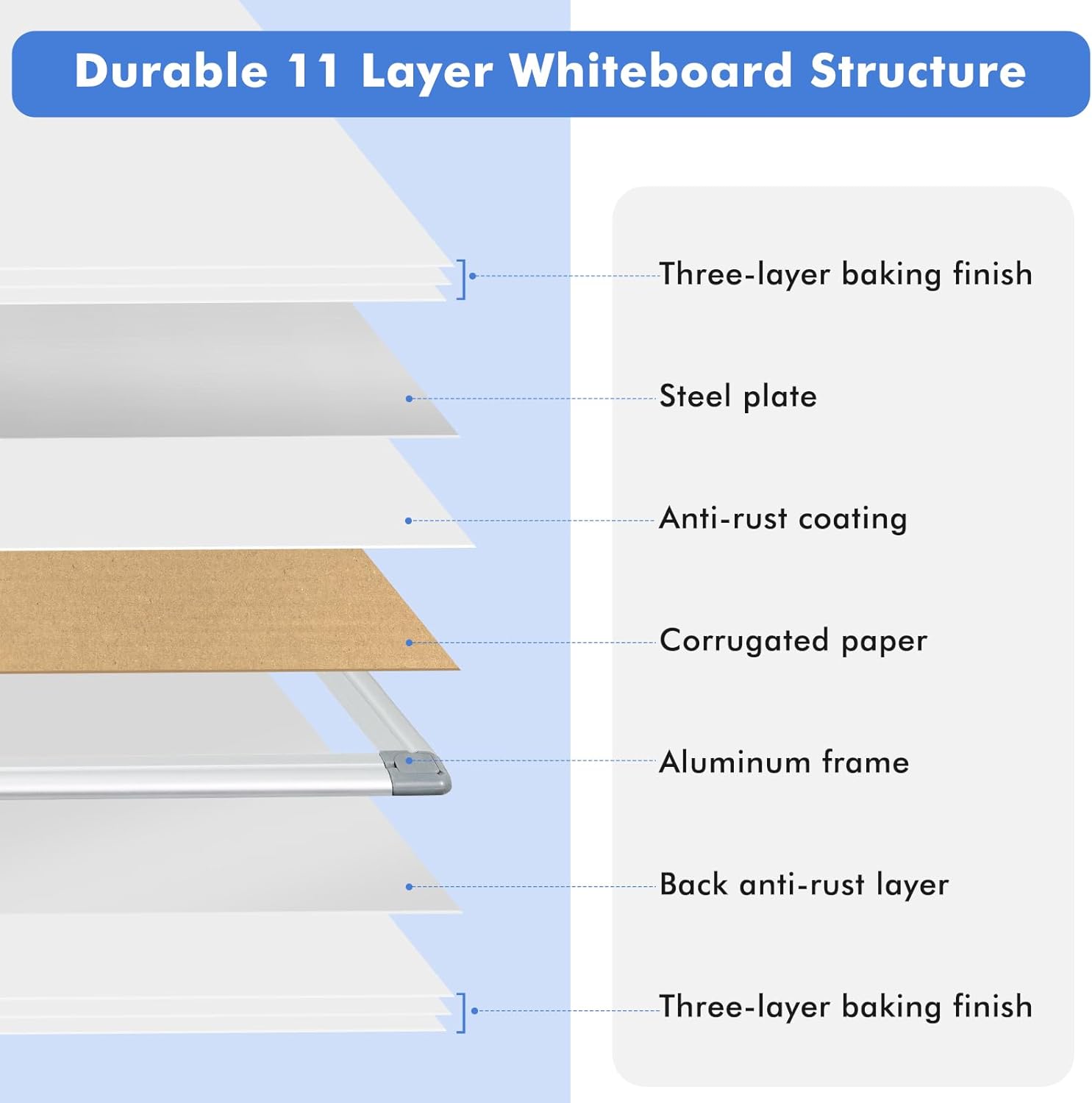 Durable 11 Layer Whiteboard Structure

Three-layer baking finish

Steel plate

Anti-rust coating

Corrugated paper

Aluminum frame

Back anti-rust layer

Three-layer baking finish